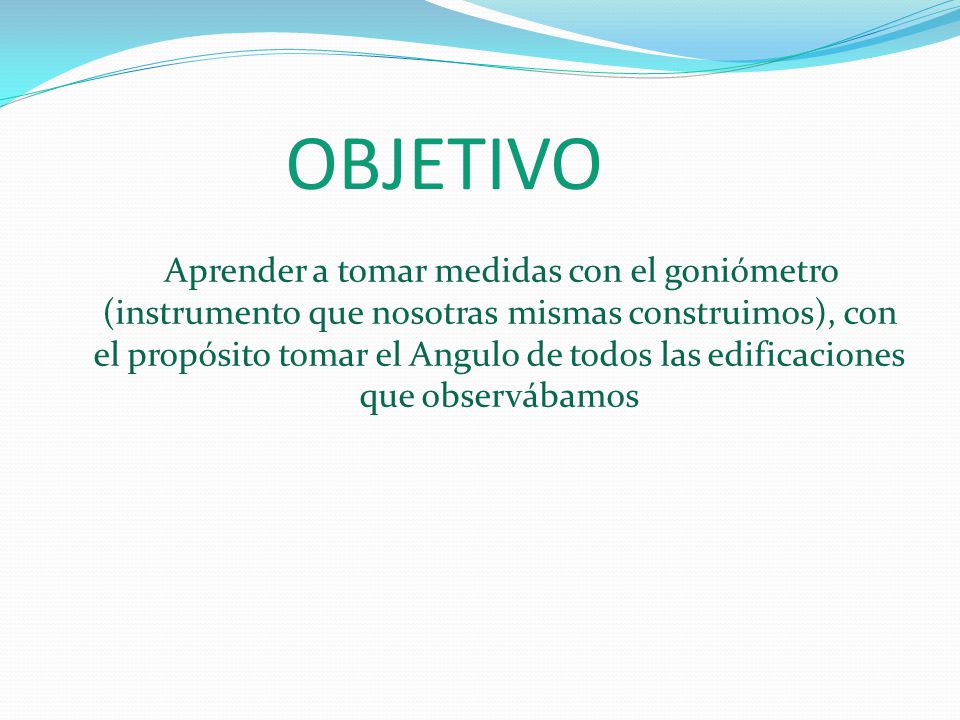 OBJETIVO

Aprender a tomar medidas con el goniómetro (instrumento que nosotras mismas construimos), con el propósito tomar el Angulo de todos las edificaciones que observábamos